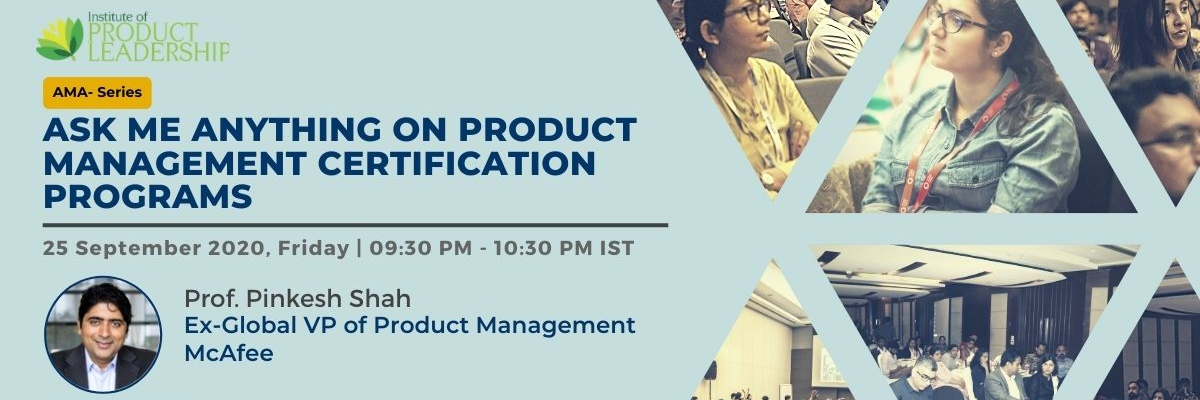 Institute of
PRODUCT
LEADERSHIP

AMA- Series

ASK ME ANYTHING ON PRODUCT MANAGEMENT CERTIFICATION PROGRAMS

25 September 2020, Friday | 09:30 PM - 10:30 PM IST

Prof. Pinkesh Shah
Ex-Global VP of Product Management
McAfee